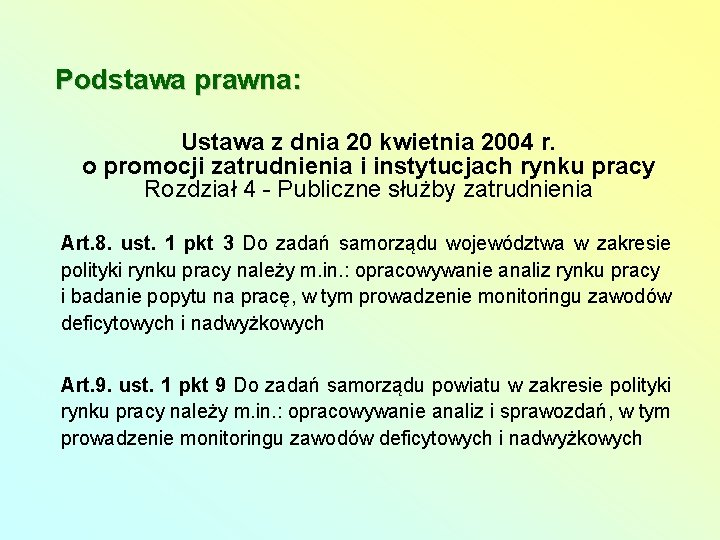 Podstawa prawna:

Ustawa z dnia 20 kwietnia 2004 r.
o promocji zatrudnienia i instytucjach rynku pracy
Rozdział 4 - Publiczne służby zatrudnienia

Art.8. ust. 1 pkt 3 Do zadań samorządu województwa w zakresie polityki rynku pracy należy m.in.: opracowywanie analiz rynku pracy i badanie popytu na pracę, w tym prowadzenie monitoringu zawodów deficytowych i nadwyżkowych

Art.9. ust. 1 pkt 9 Do zadań samorządu powiatu w zakresie polityki rynku pracy należy m.in.: opracowywanie analiz i sprawozdań, w tym prowadzenie monitoringu zawodów deficytowych i nadwyżkowych